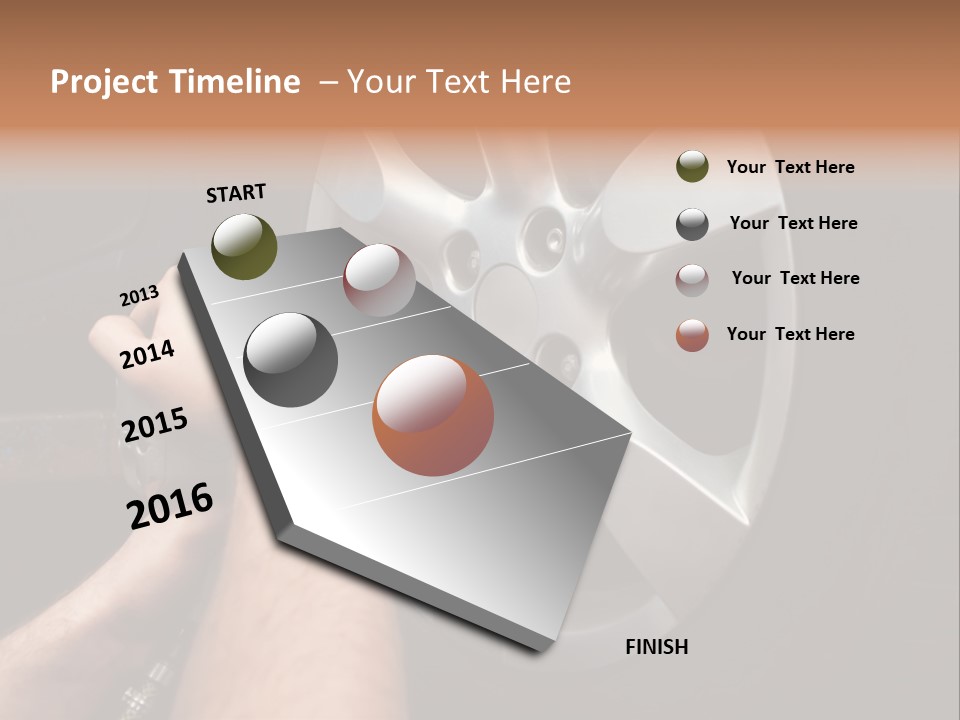 Project Timeline – Your Text Here

START

2013

2014

2015

2016

FINISH

Your Text Here

Your Text Here

Your Text Here

Your Text Here